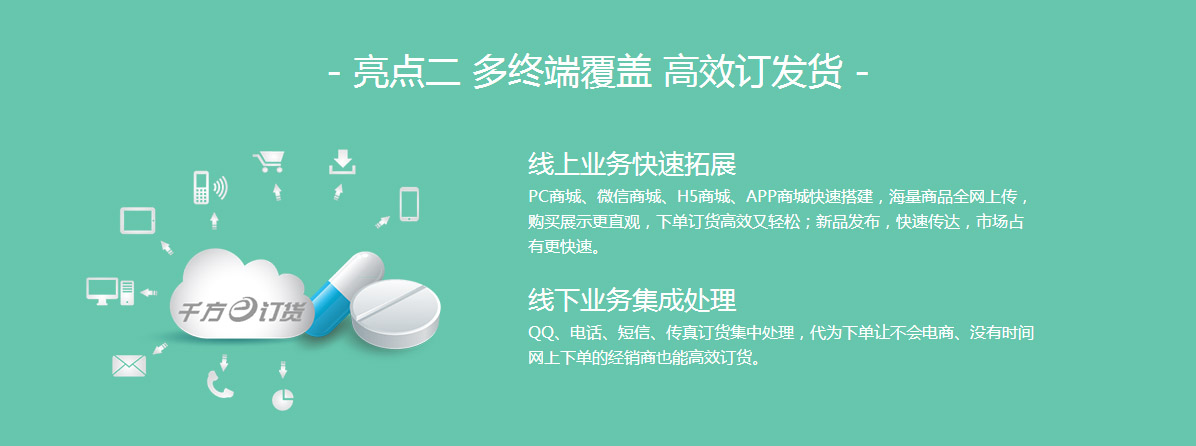 - 亮点二 多终端覆盖 高效订发货 -

千方e订货

线上业务快速拓展

PC商城、微信商城、H5商城、APP商城快速搭建，海量商品全网上传，购买展示更直观，下单订货高效又轻松；新品发布，快速传达，市场占有更快速。

线下业务集成处理

QQ、电话、短信、传真订货集中处理，代为下单让不会电商、没有时间网上下单的经销商也能高效订货。